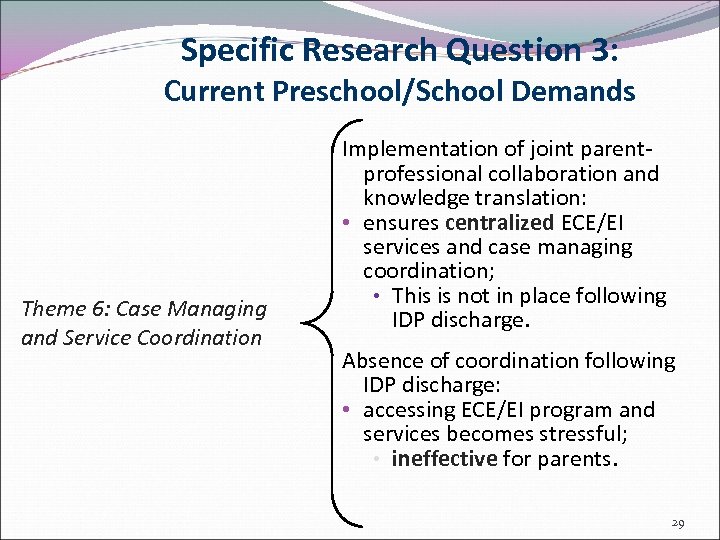 Specific Research Question 3:
Current Preschool/School Demands

Theme 6: Case Managing and Service Coordination

Implementation of joint parent-professional collaboration and knowledge translation:
• ensures centralized ECE/EI services and case managing coordination;
• This is not in place following IDP discharge.

Absence of coordination following IDP discharge:
• accessing ECE/EI program and services becomes stressful;
• ineffective for parents.

29